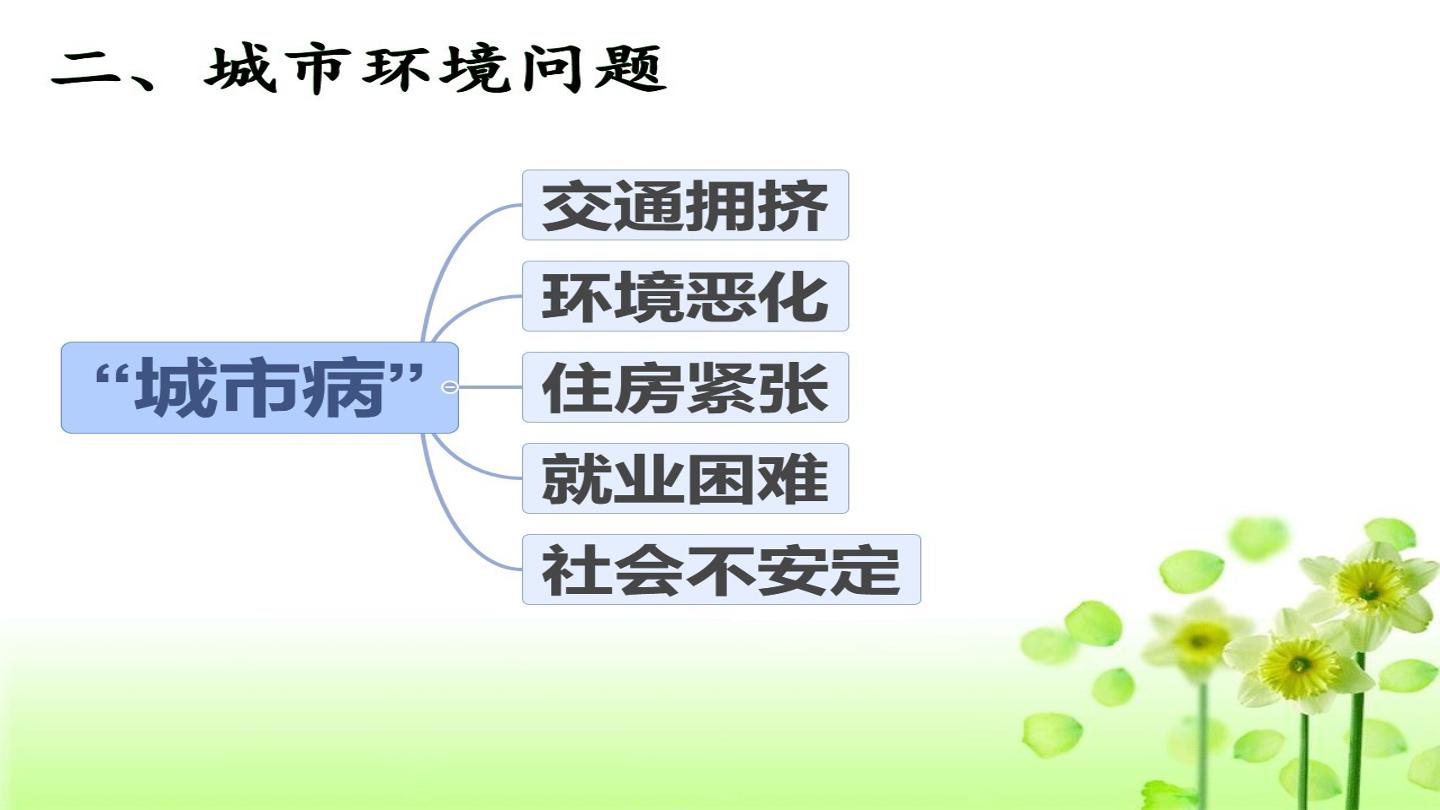 二、城市环境问题

“城市病”

交通拥挤

环境恶化

住房紧张

就业困难

社会不安定